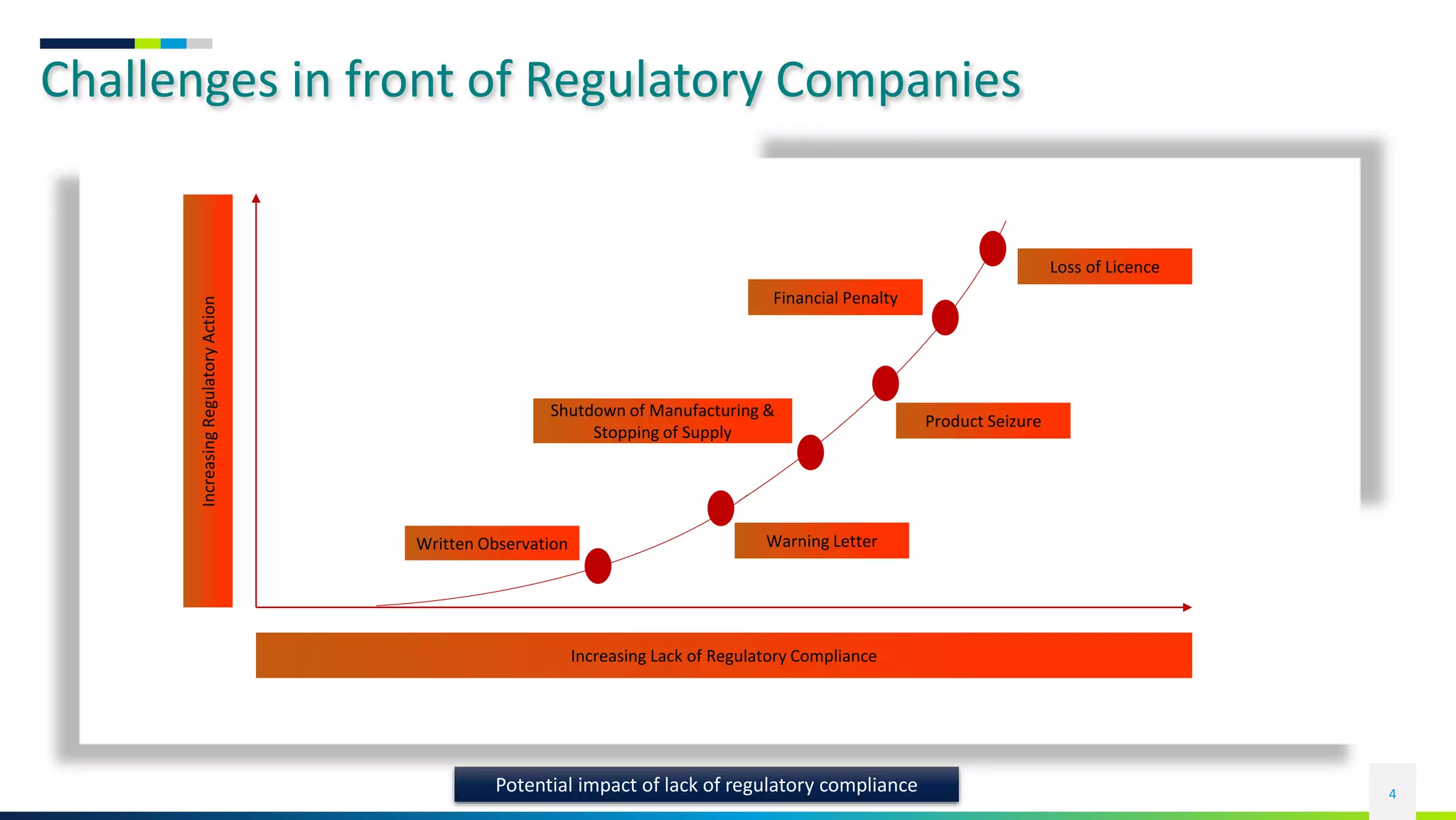 Challenges in front of Regulatory Companies

Increasing Regulatory Action

Loss of Licence

Financial Penalty

Shutdown of Manufacturing & Stopping of Supply

Product Seizure

Written Observation

Warning Letter

Increasing Lack of Regulatory Compliance

Potential impact of lack of regulatory compliance

4